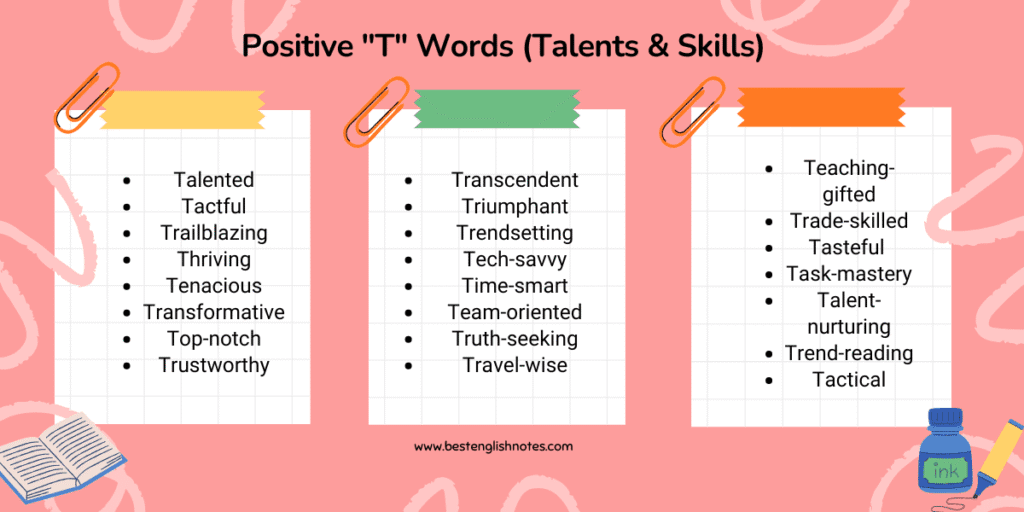 Positive "T" Words (Talents & Skills)

- Talented
- Tactful
- Trailblazing
- Thriving
- Tenacious
- Transformative
- Top-notch
- Trustworthy

- Transcendent
- Triumphant
- Trendsetting
- Tech-savvy
- Time-smart
- Team-oriented
- Truth-seeking
- Travel-wise

- Teaching-gifted
- Trade-skilled
- Tasteful
- Task-mastery
- Talent-nurturing
- Trend-reading
- Tactical

www.bestenglishnotes.com

ink